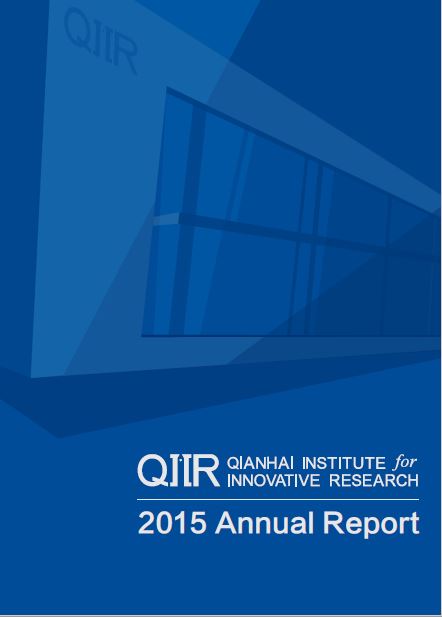 QIIR

QIIR QIANHAI INSTITUTE for INNOVATIVE RESEARCH

2015 Annual Report